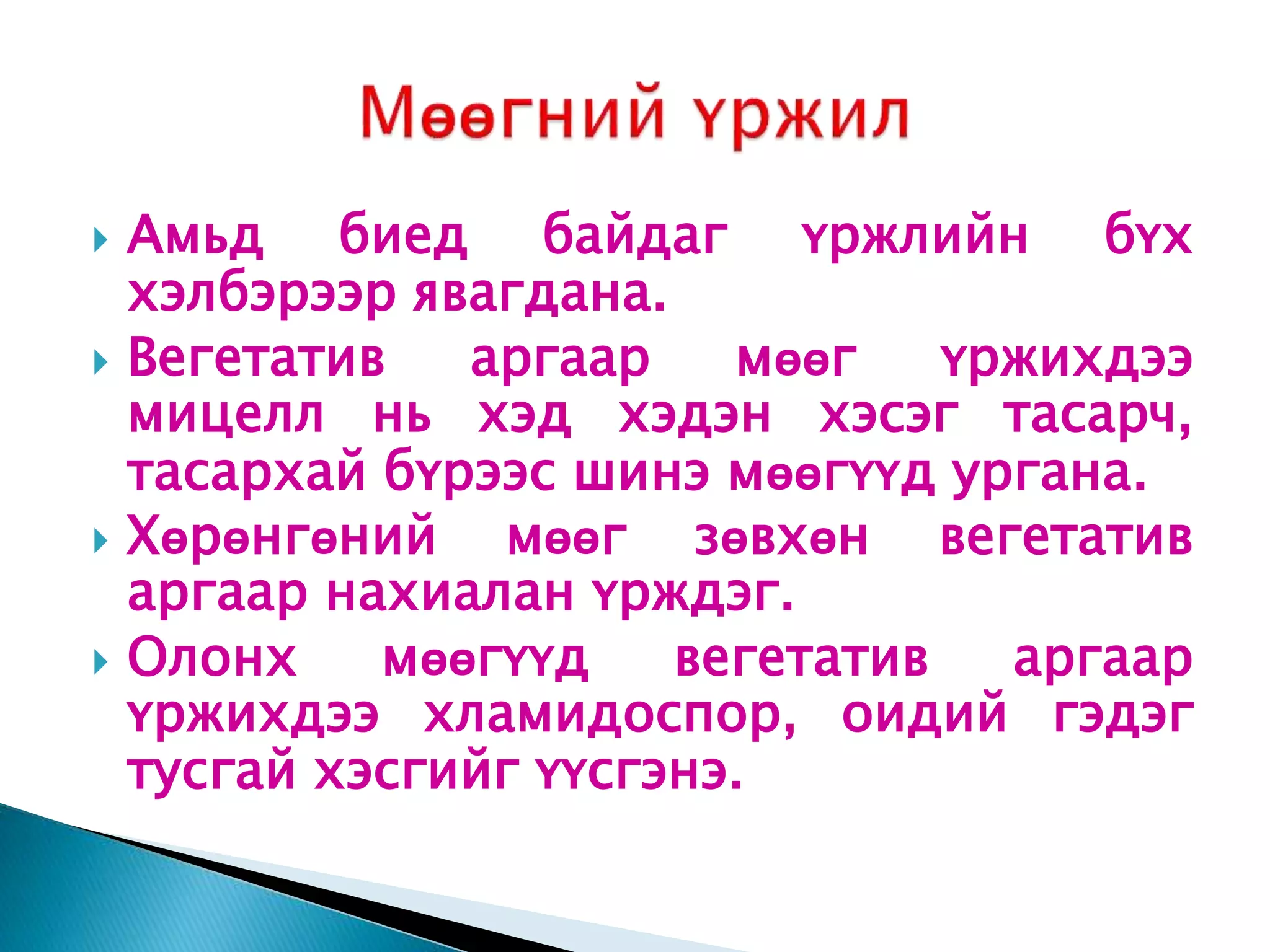 Мөөгний үржил

Амьд биед байдаг үржлийн бүх хэлбэрээр явагдана.

Вегетатив аргаар мөөг үржихдээ мицелл нь хэд хэдэн хэсэг тасарч, тасархай бүрээс шинэ мөөгүүд ургана.

Хөрөнгөний мөөг зөвхөн вегетатив аргаар нахиалан үрждэг.

Олонх мөөгүүд вегетатив аргаар үржихдээ хламидоспор, оидий гэдэг тусгай хэсгийг үүсгэнэ.